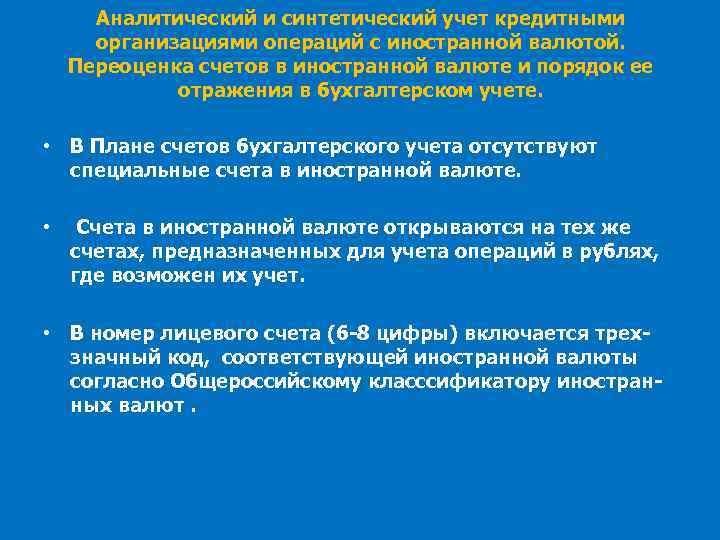 Аналитический и синтетический учет кредитными организациями операций с иностранной валютой. Переоценка счетов в иностранной валюте и порядок ее отражения в бухгалтерском учете.

• В Плане счетов бухгалтерского учета отсутствуют специальные счета в иностранной валюте.

• Счета в иностранной валюте открываются на тех же счетах, предназначенных для учета операций в рублях, где возможен их учет.

• В номер лицевого счета (6-8 цифры) включается трехзначный код, соответствующей иностранной валюты согласно Общероссийскому класссификатору иностранных валют .